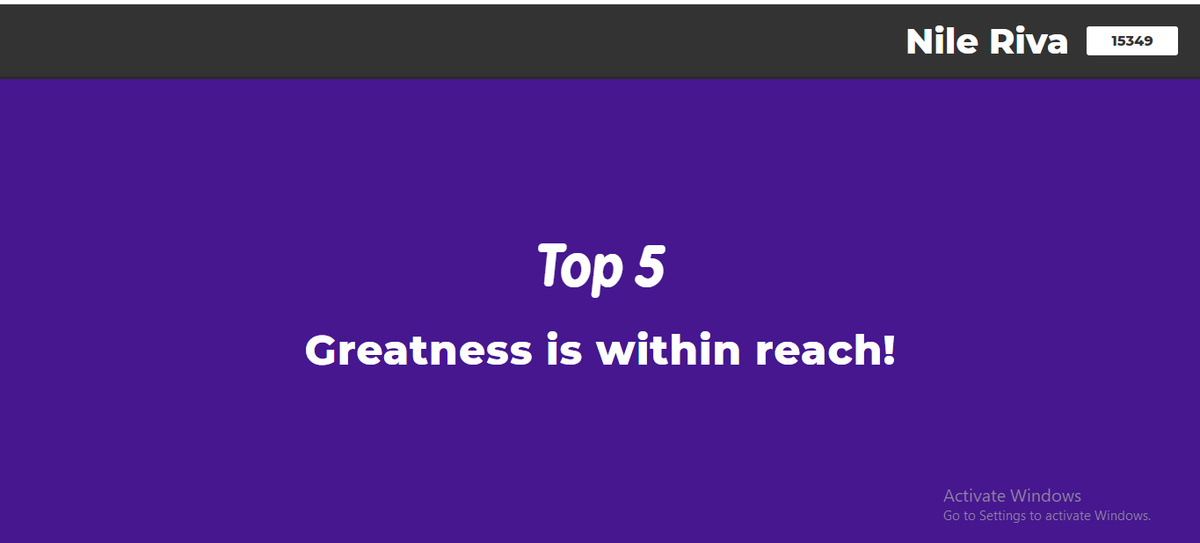 Nile Riva 15349

Top 5

Greatness is within reach!

Activate Windows
Go to Settings to activate Windows.